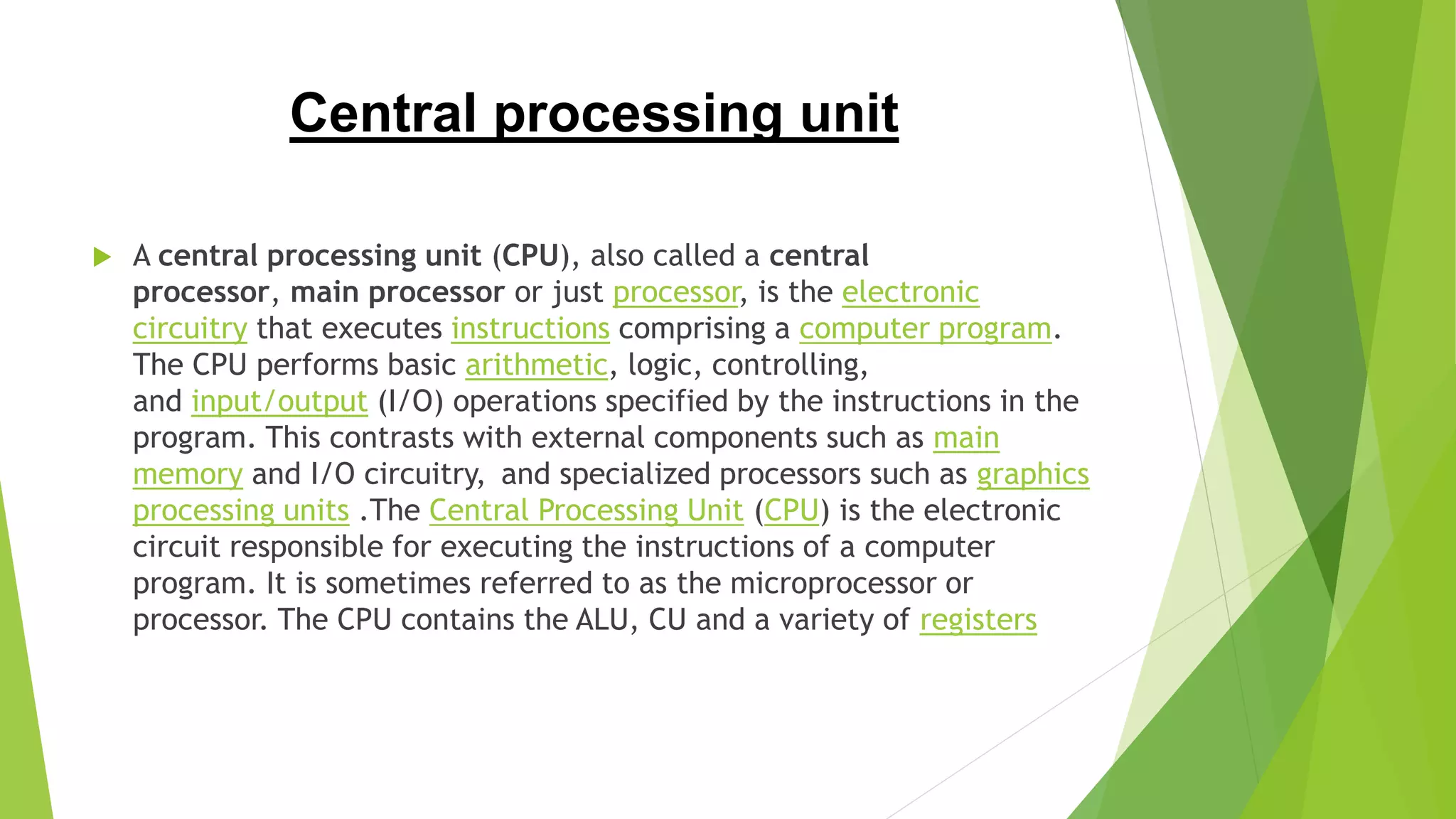 Central processing unit

A central processing unit (CPU), also called a central processor, main processor or just processor, is the electronic circuitry that executes instructions comprising a computer program. The CPU performs basic arithmetic, logic, controlling, and input/output (I/O) operations specified by the instructions in the program. This contrasts with external components such as main memory and I/O circuitry, and specialized processors such as graphics processing units .The Central Processing Unit (CPU) is the electronic circuit responsible for executing the instructions of a computer program. It is sometimes referred to as the microprocessor or processor. The CPU contains the ALU, CU and a variety of registers